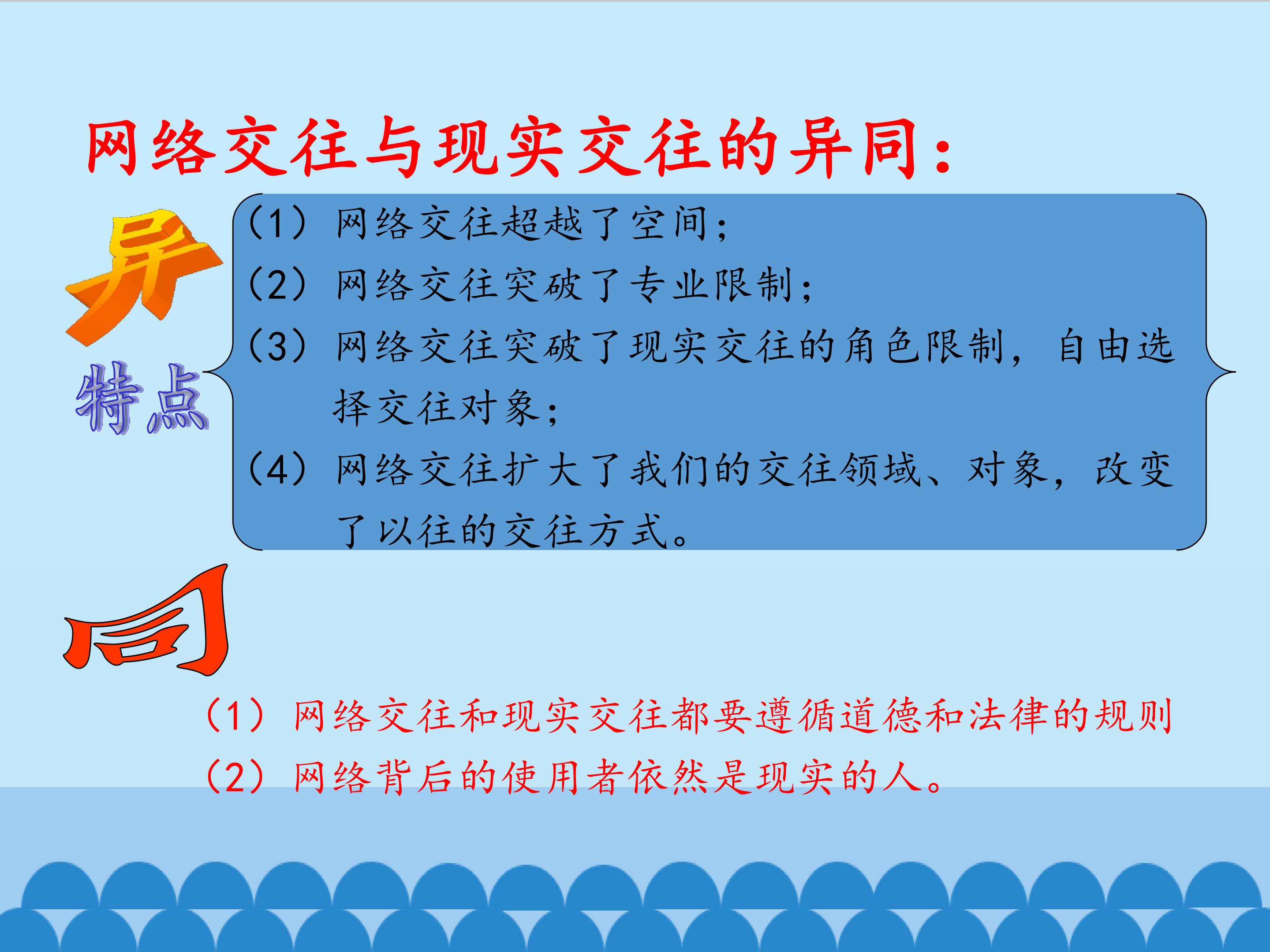 网络交往与现实交往的异同：

异

特点

（1）网络交往超越了空间；

（2）网络交往突破了专业限制；

（3）网络交往突破了现实交往的角色限制，自由选择交往对象；

（4）网络交往扩大了我们的交往领域、对象，改变了以往的交往方式。

同

（1）网络交往和现实交往都要遵循道德和法律的规则

（2）网络背后的使用者依然是现实的人。